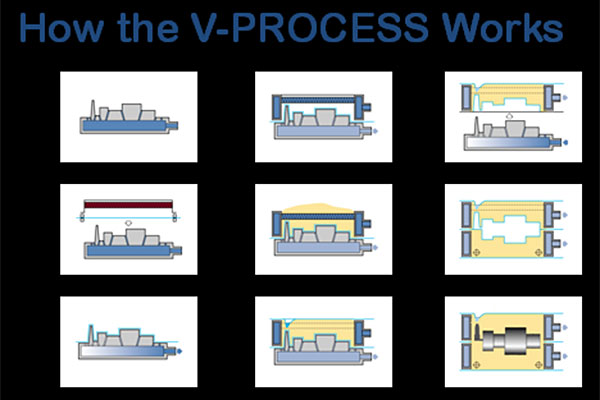 How the V-PROCESS Works